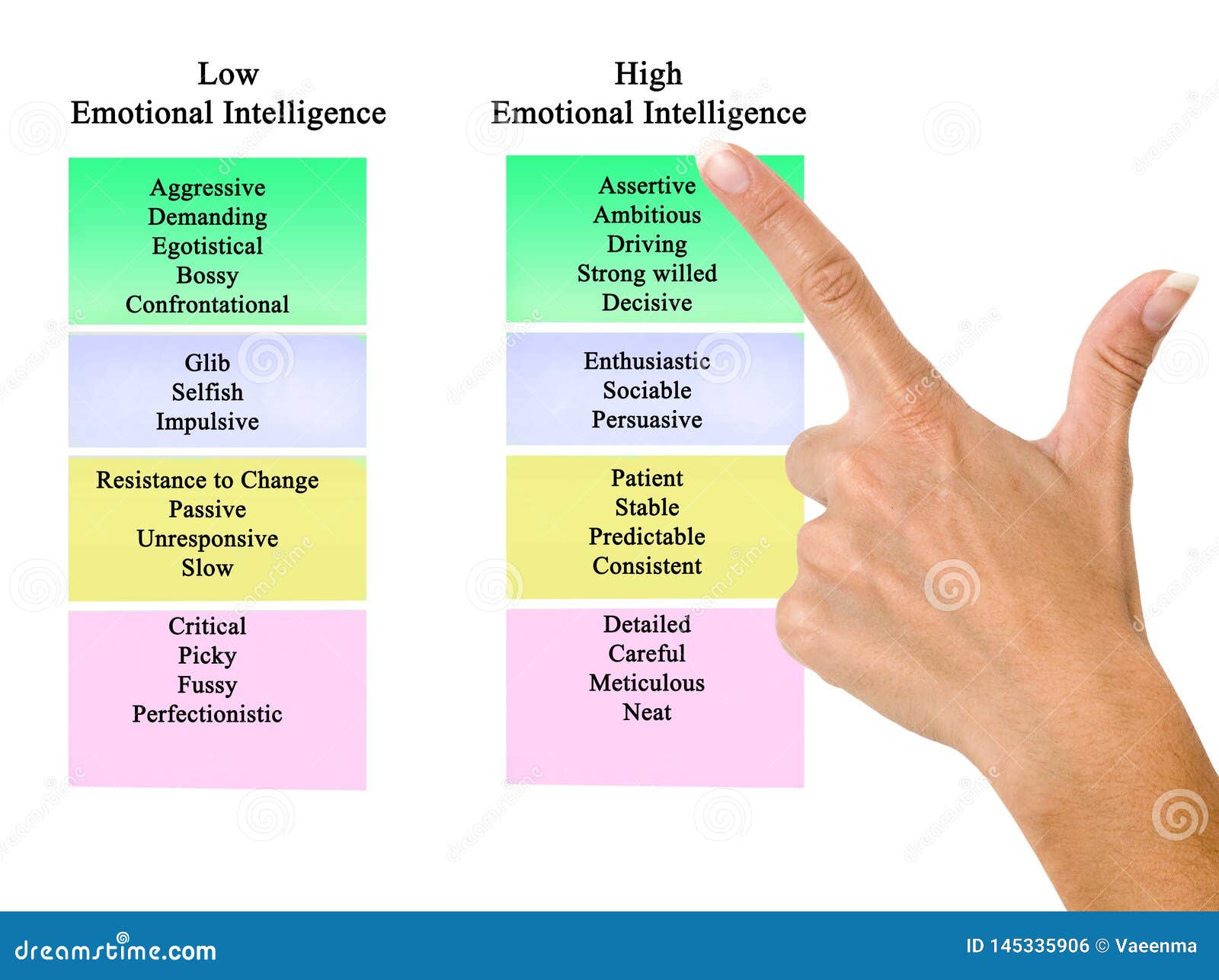 Low
Emotional Intelligence

Aggressive
Demanding
Egotistical
Bossy
Confrontational

Glib
Selfish
Impulsive

Resistance to Change
Passive
Unresponsive
Slow

Critical
Picky
Fussy
Perfectionistic

High
Emotional Intelligence

Assertive
Ambitious
Driving
Strong willed
Decisive

Enthusiastic
Sociable
Persuasive

Patient
Stable
Predictable
Consistent

Detailed
Careful
Meticulous
Neat

dreamstime.com

ID 145335906 © Vaeenma